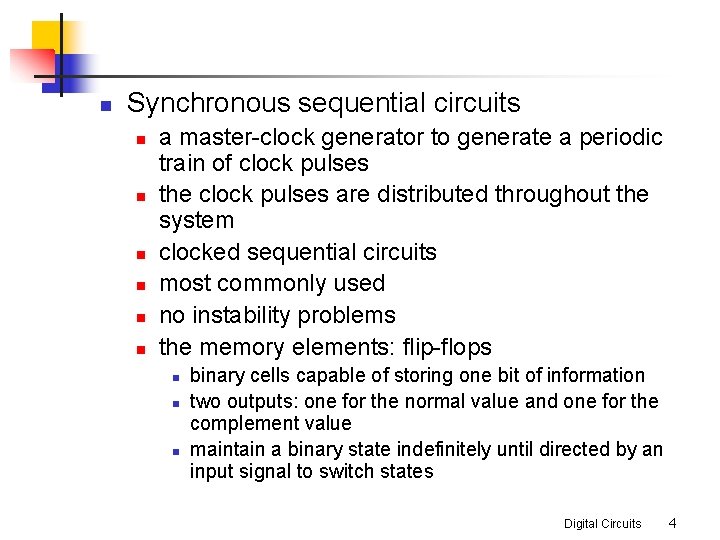 Synchronous sequential circuits

a master-clock generator to generate a periodic train of clock pulses

the clock pulses are distributed throughout the system

clocked sequential circuits

most commonly used

no instability problems

the memory elements: flip-flops

binary cells capable of storing one bit of information

two outputs: one for the normal value and one for the complement value

maintain a binary state indefinitely until directed by an input signal to switch states

Digital Circuits 4